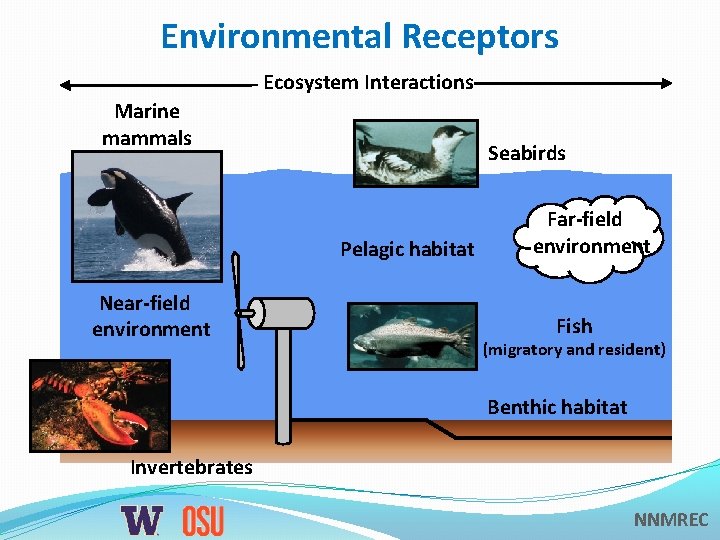 Environmental Receptors

Ecosystem Interactions

Marine mammals

Seabirds

Far-field environment

Pelagic habitat

Near-field environment

Fish
(migratory and resident)

Benthic habitat

Invertebrates

W OSU

NNMREC